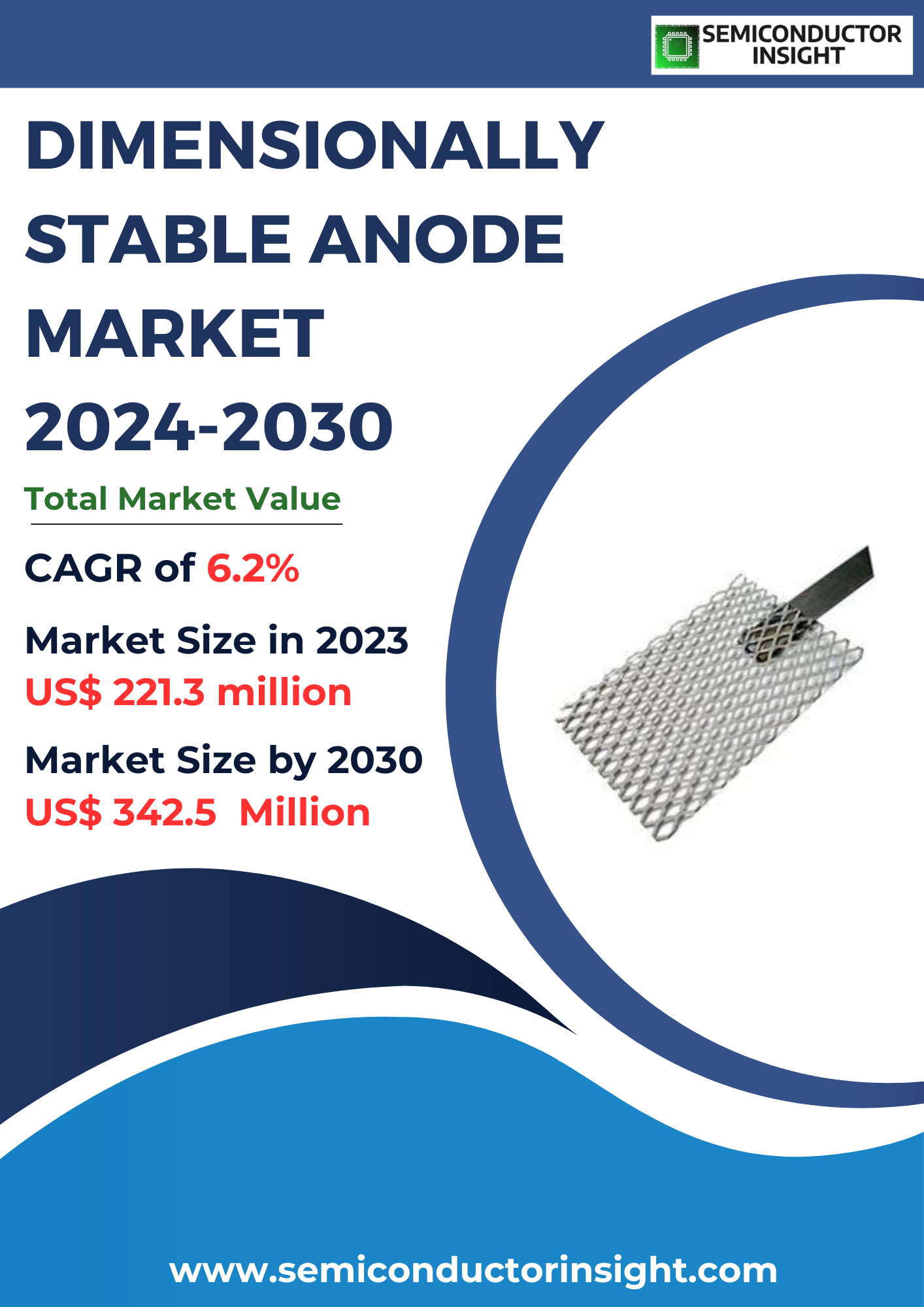 SEMICONDUCTOR INSIGHT

DIMENSIONALLY STABLE ANODE MARKET 2024-2030

Total Market Value

CAGR of 6.2%

Market Size in 2023
US$ 221.3 million

Market Size by 2030
US$ 342.5 Million

www.semiconductorinsight.com